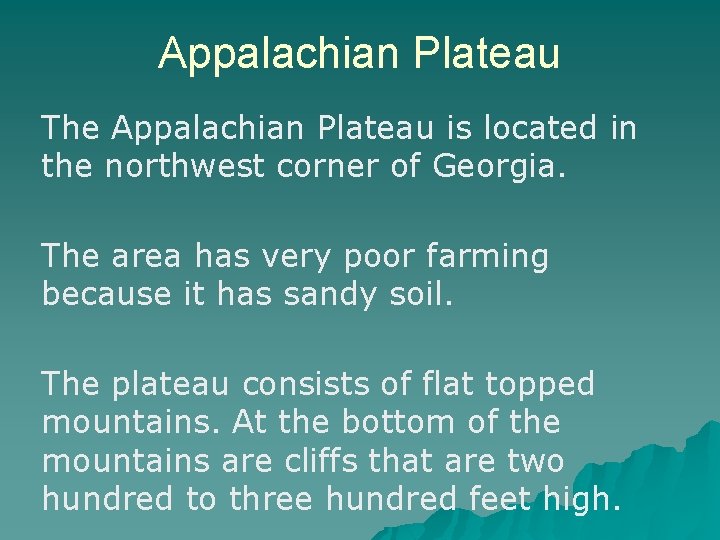 Appalachian Plateau

The Appalachian Plateau is located in the northwest corner of Georgia.

The area has very poor farming because it has sandy soil.

The plateau consists of flat topped mountains. At the bottom of the mountains are cliffs that are two hundred to three hundred feet high.